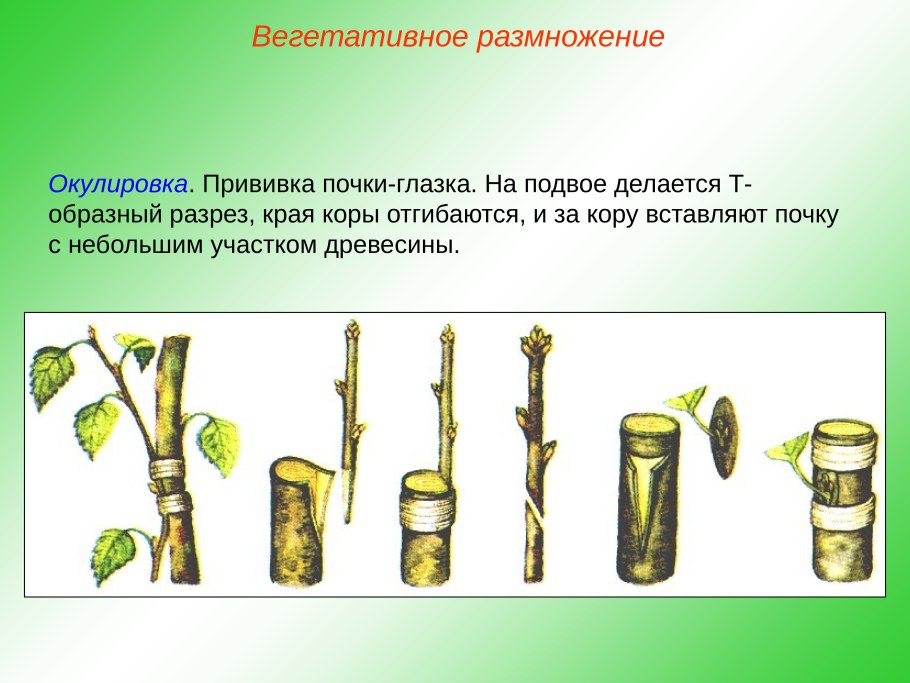 Вегетативное размножение

Окулировка. Прививка почки-глазка. На подвое делается Т-образный разрез, края коры отгибаются, и за кору вставляют почку с небольшим участком древесины.